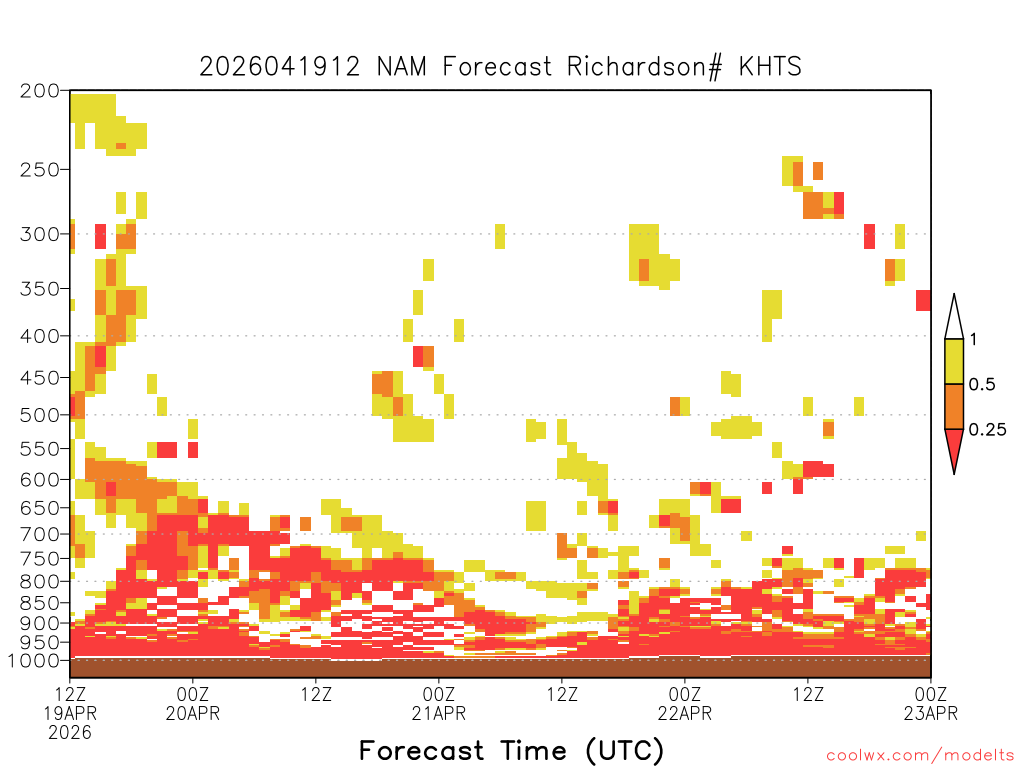 2026041912 NAM Forecast Richardson# KHTS

200
250
300
350
400
450
500
550
600
650
700
750
800
850
900
950
1000

1
0.5
0.25

12Z 19APR 2026
00Z 20APR
12Z
00Z 21APR
12Z
00Z 22APR
12Z
00Z 23APR

Forecast Time (UTC)

coolwx.com/modelts